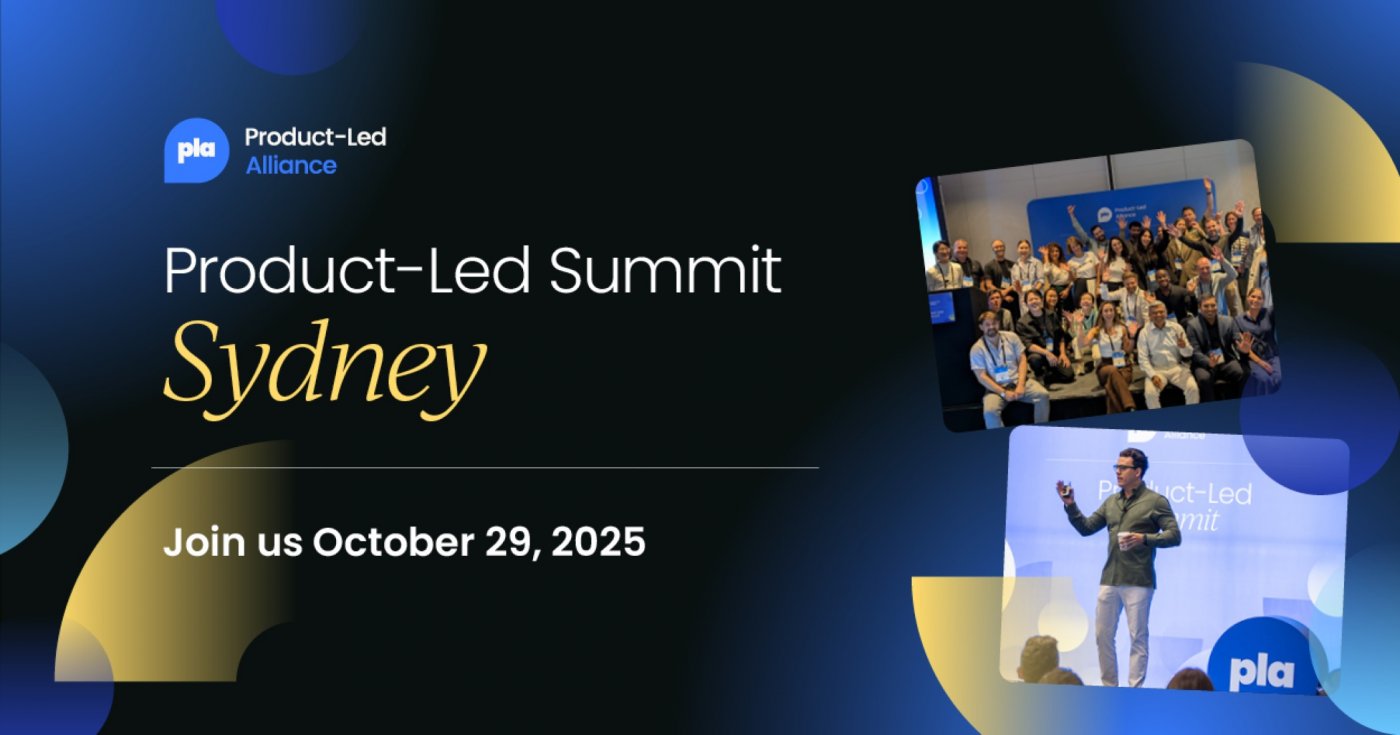 pla Product-Led Alliance

Product-Led Summit
Sydney

Join us October 29, 2025

Product-Led Alliance

Alliance
Product-Led
Summit

pla